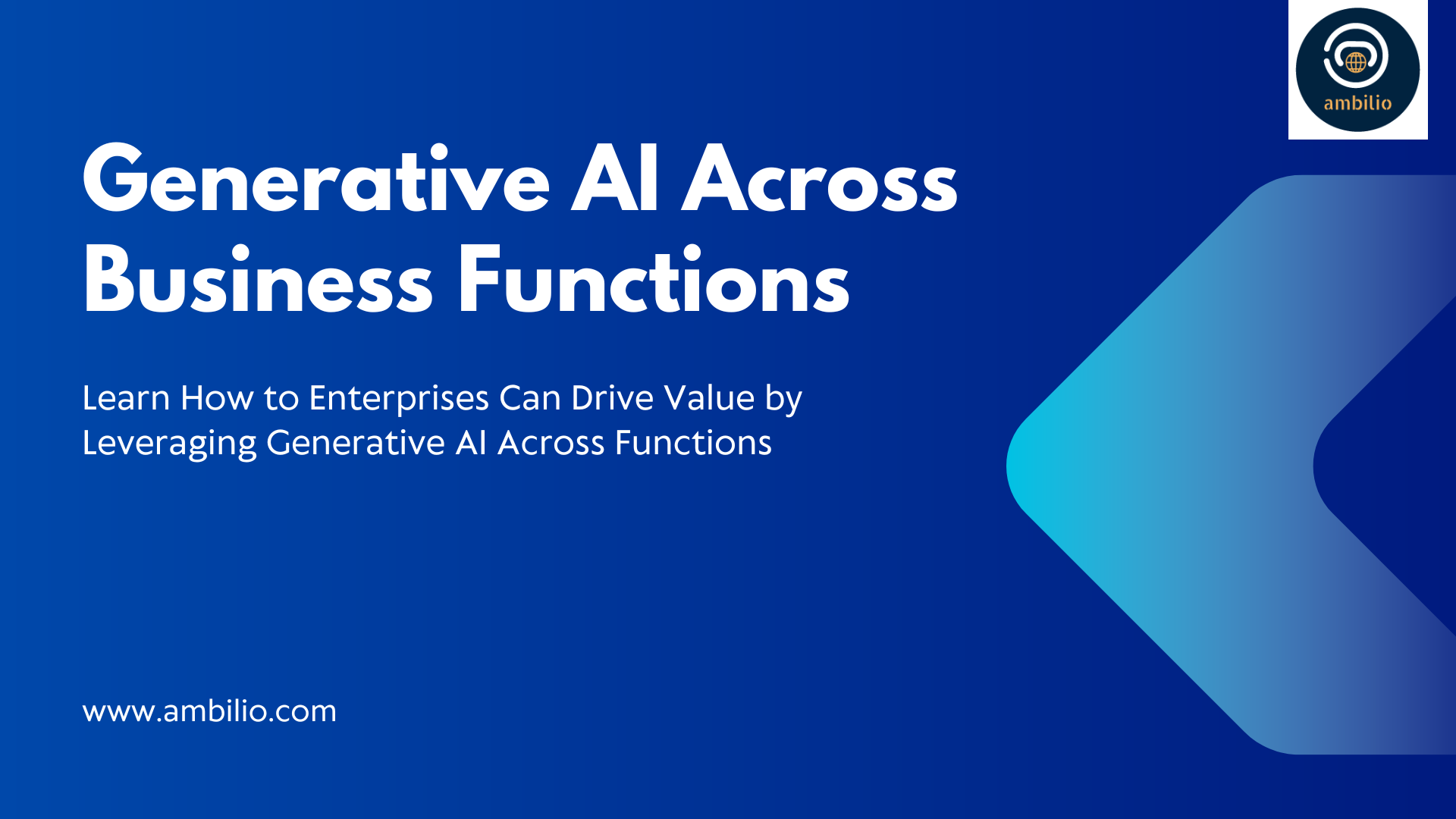 ambilio

Generative AI Across Business Functions

Learn How to Enterprises Can Drive Value by Leveraging Generative AI Across Functions

www.ambilio.com